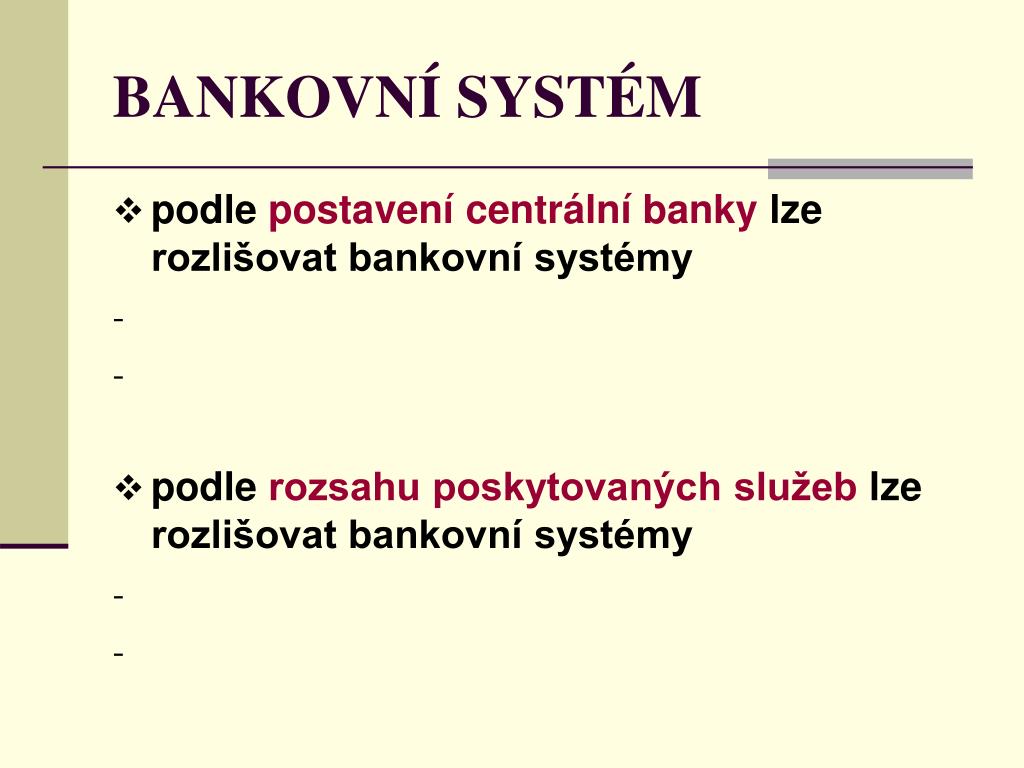 BANKOVNÍ SYSTÉM

❖ podle postavení centrální banky lze rozlišovat bankovní systémy

-

-

❖ podle rozsahu poskytovaných služeb lze rozlišovat bankovní systémy

-

-